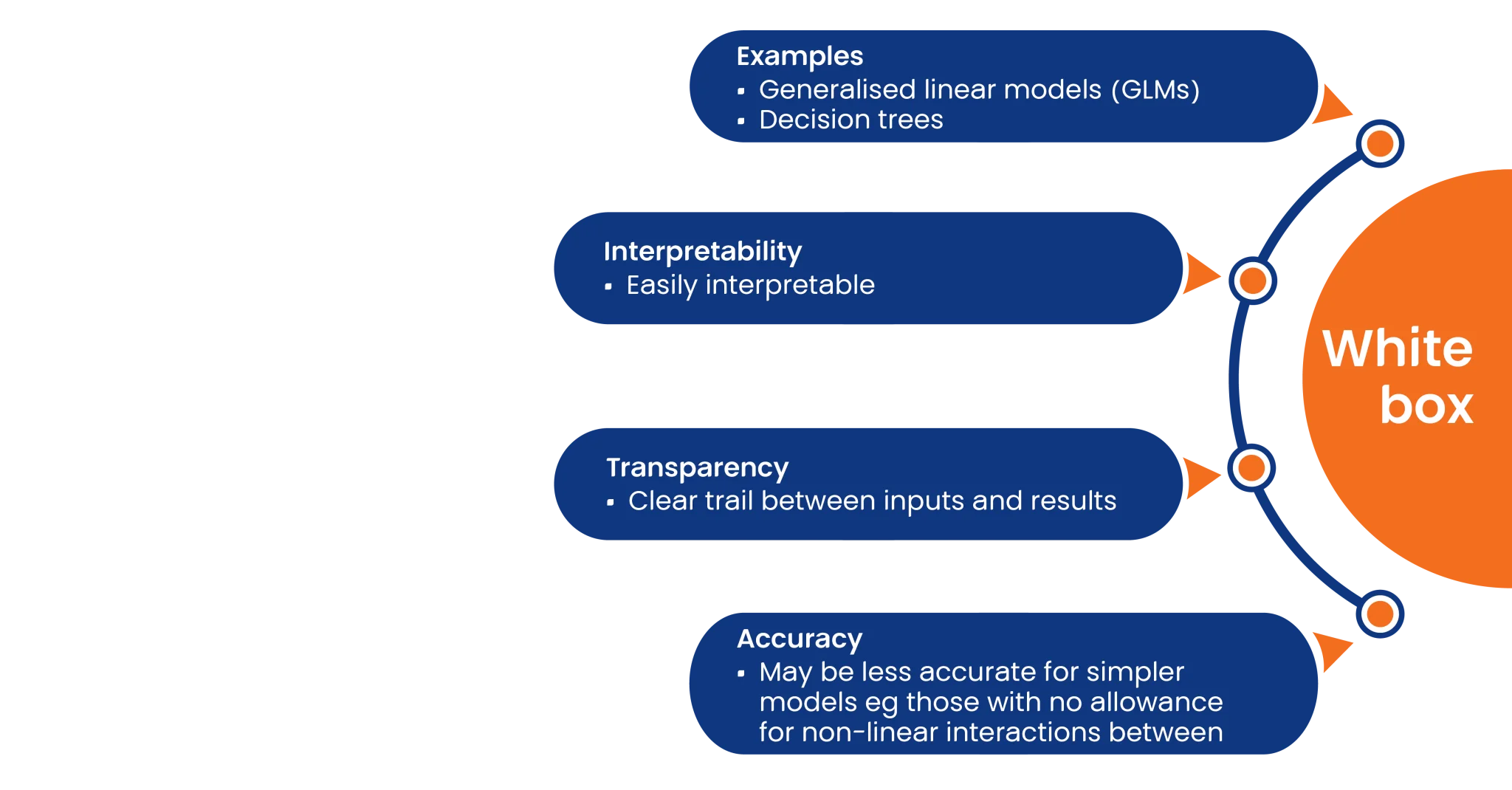 Examples
▪ Generalised linear models (GLMs)
▪ Decision trees

Interpretability
▪ Easily interpretable

Transparency
▪ Clear trail between inputs and results

Accuracy
▪ May be less accurate for simpler models eg those with no allowance for non-linear interactions between

White box